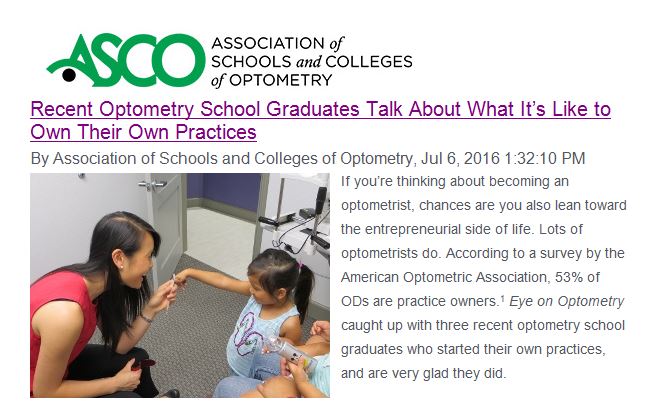 ASCO ASSOCIATION of SCHOOLS and COLLEGES of OPTOMETRY

Recent Optometry School Graduates Talk About What It's Like to Own Their Own Practices

By Association of Schools and Colleges of Optometry, Jul 6, 2016 1:32:10 PM

If you're thinking about becoming an optometrist, chances are you also lean toward the entrepreneurial side of life. Lots of optometrists do. According to a survey by the American Optometric Association, 53% of ODs are practice owners.$^1$ Eye on Optometry caught up with three recent optometry school graduates who started their own practices, and are very glad they did.